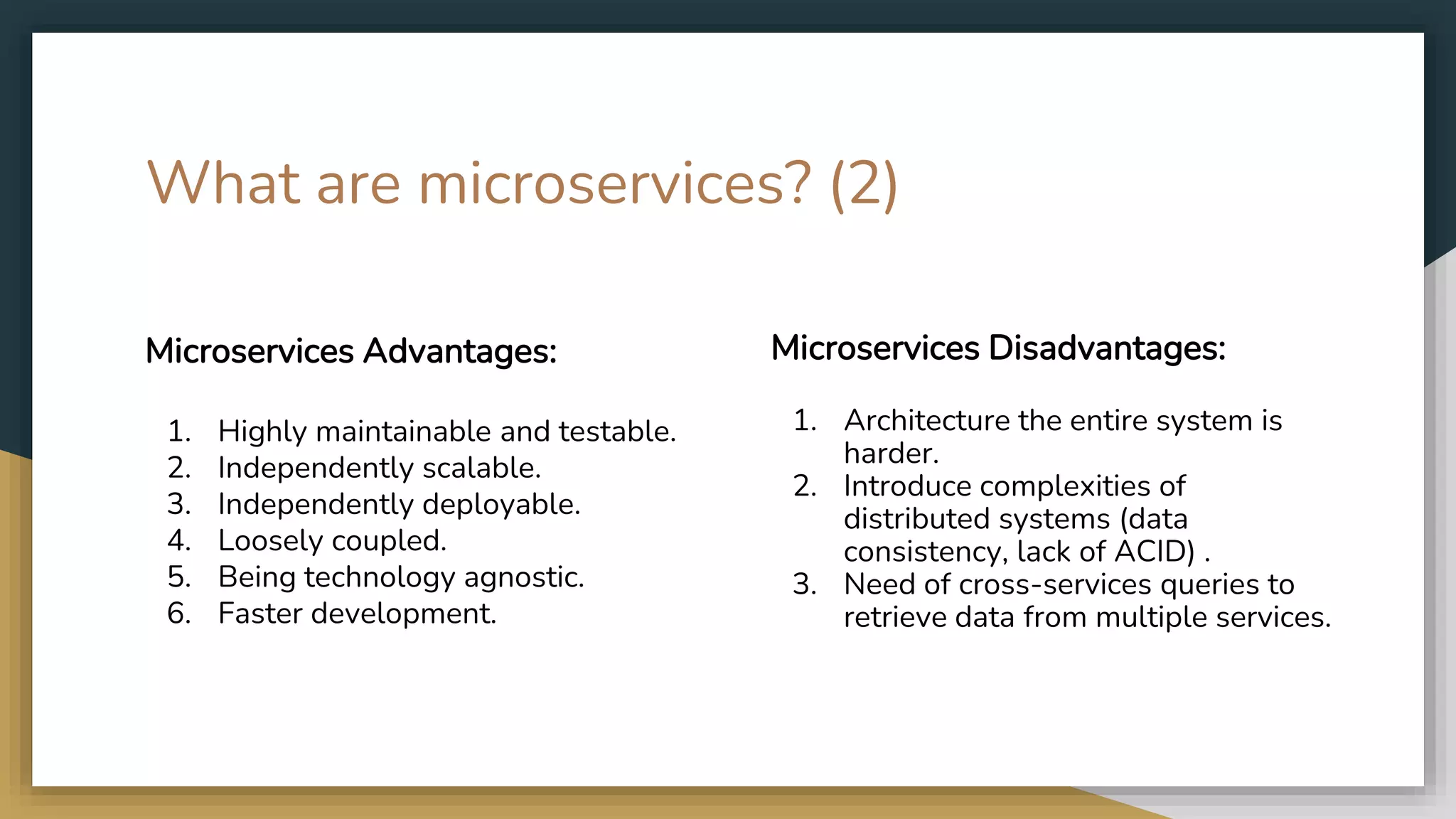 What are microservices? (2)

Microservices Advantages:

1. Highly maintainable and testable.
2. Independently scalable.
3. Independently deployable.
4. Loosely coupled.
5. Being technology agnostic.
6. Faster development.

Microservices Disadvantages:

1. Architecture the entire system is harder.
2. Introduce complexities of distributed systems (data consistency, lack of ACID) .
3. Need of cross-services queries to retrieve data from multiple services.